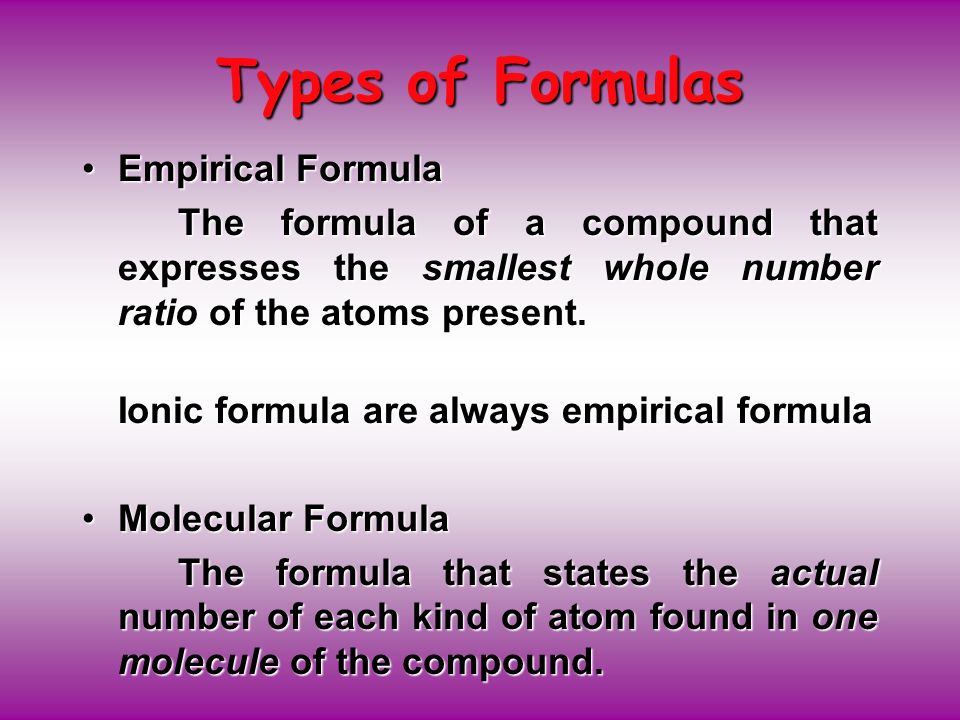 Types of Formulas

• Empirical Formula

The formula of a compound that expresses the smallest whole number ratio of the atoms present.

Ionic formula are always empirical formula

• Molecular Formula

The formula that states the actual number of each kind of atom found in one molecule of the compound.